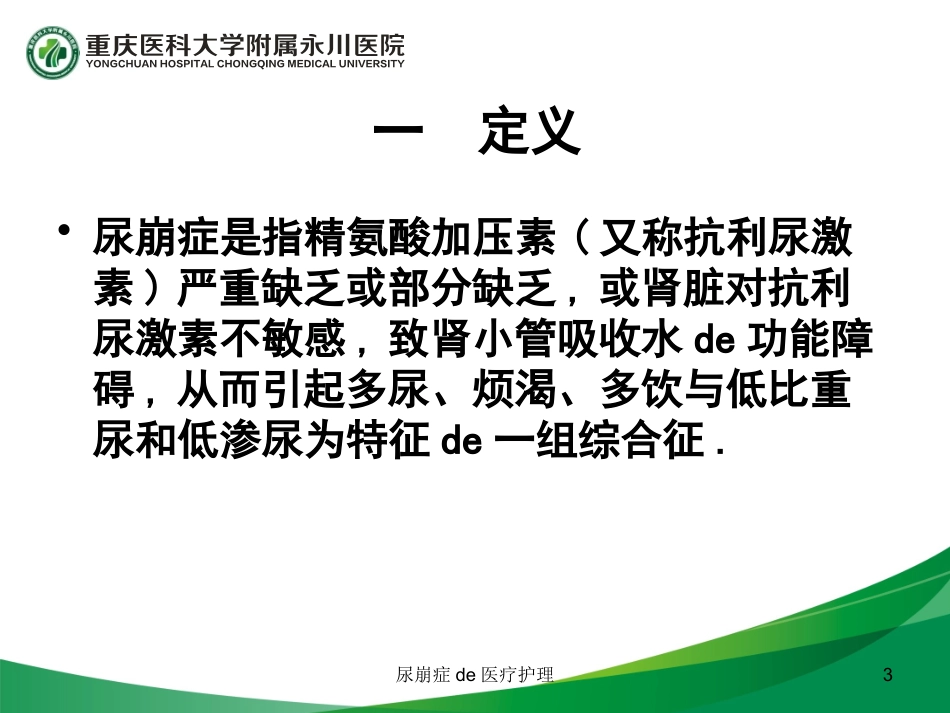 重庆医科大学附属永川医院
YONGCHUAN HOSPITAL CHONGQING MEDICAL UNIVERSITY

一　定义

• 尿崩症是指精氨酸加压素（又称抗利尿激素）严重缺乏或部分缺乏，或肾脏对抗利尿激素不敏感，致肾小管吸收水 de 功能障碍，从而引起多尿、烦渴、多饮与低比重尿和低渗尿为特征 de 一组综合征 .

尿崩症 de 医疗护理

3